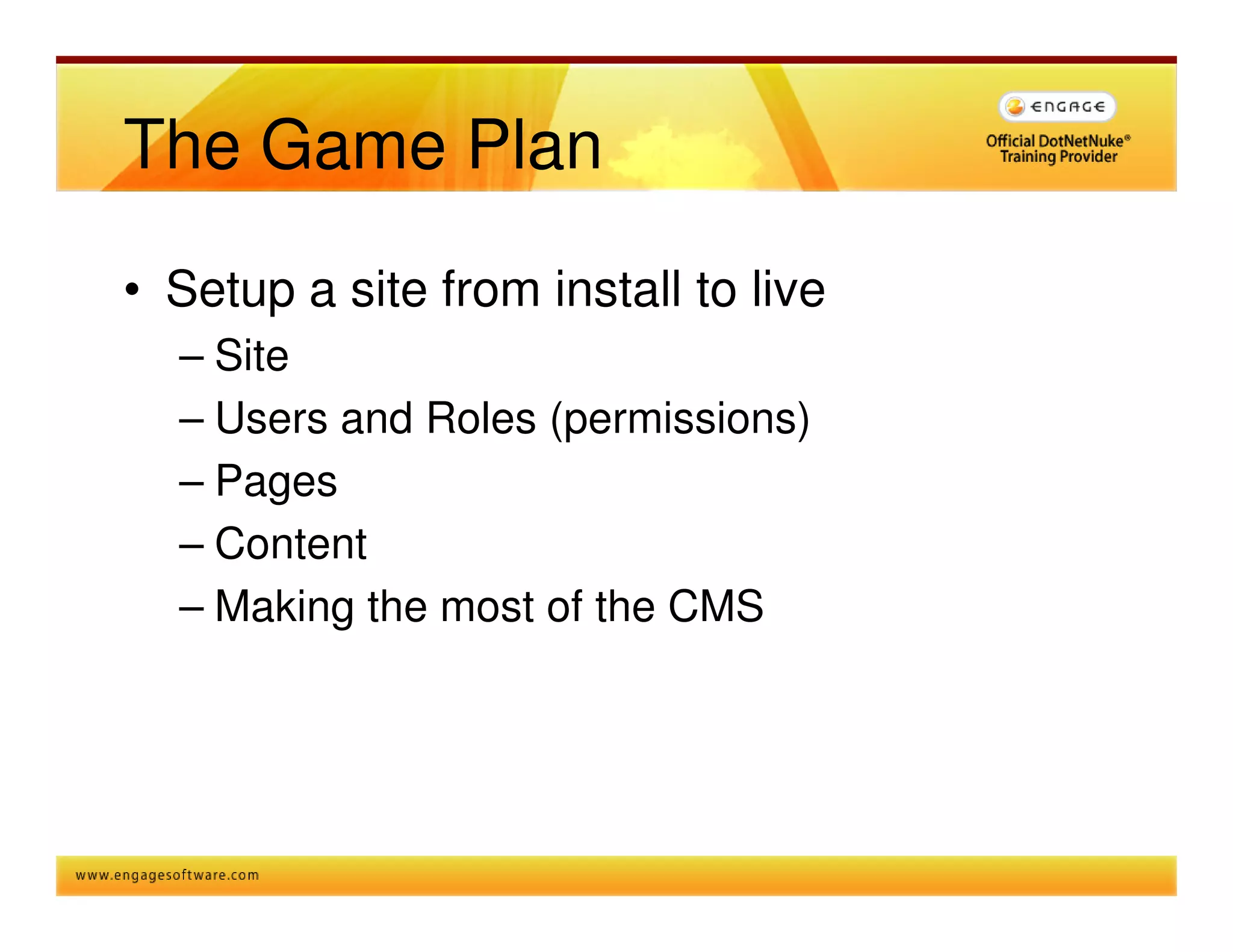 The Game Plan

ENGAGE

Official DotNetNuke® Training Provider

• Setup a site from install to live
 – Site
 – Users and Roles (permissions)
 – Pages
 – Content
 – Making the most of the CMS

www.engagesoftware.com